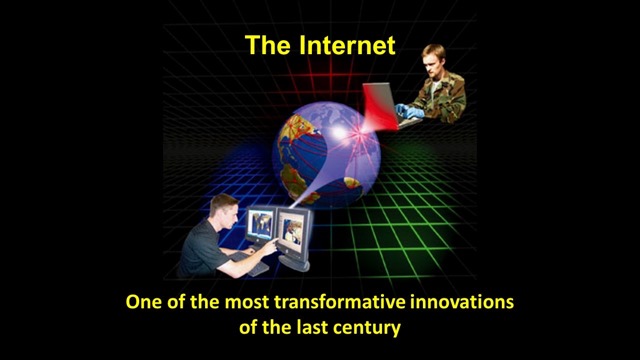 The Internet

One of the most transformative innovations of the last century